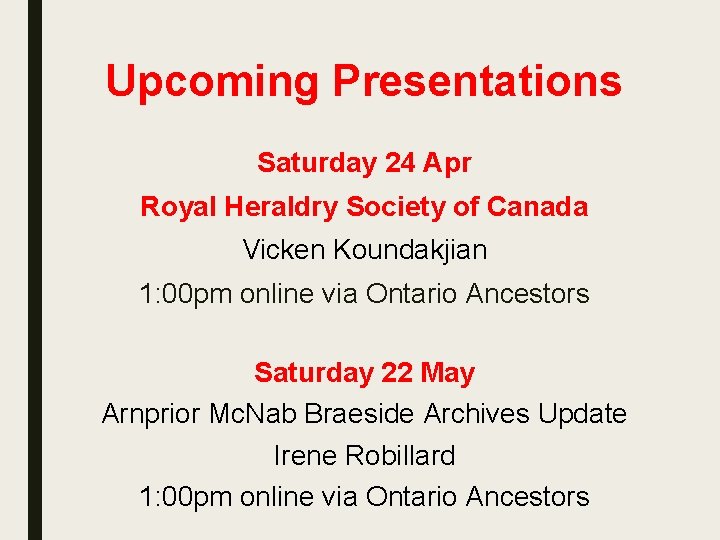 Upcoming Presentations

Saturday 24 Apr

Royal Heraldry Society of Canada

Vicken Koundakjian

1:00pm online via Ontario Ancestors

Saturday 22 May

Arnprior McNab Braeside Archives Update

Irene Robillard

1:00pm online via Ontario Ancestors